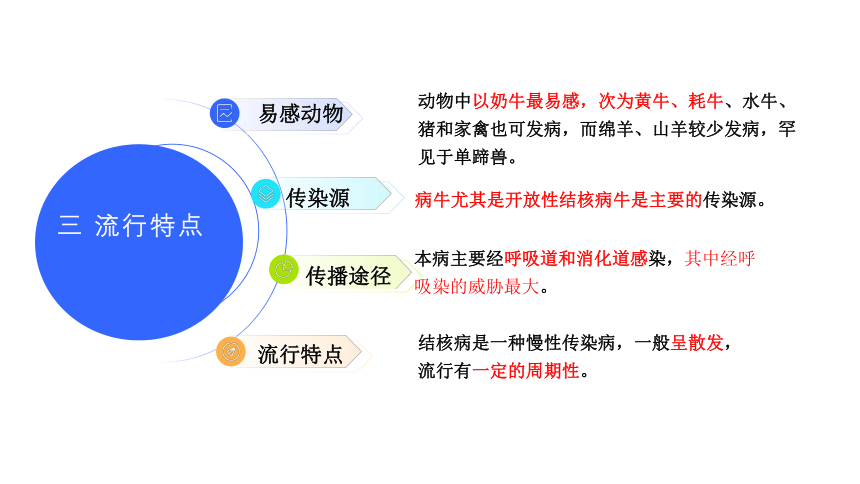 三 流行特点

易感动物

动物中以奶牛最易感，次为黄牛、耗牛、水牛、猪和家禽也可发病，而绵羊、山羊较少发病，罕见于单蹄兽。

传染源

病牛尤其是开放性结核病牛是主要的传染源。

传播途径

本病主要经呼吸道和消化道感染，其中经呼吸染的威胁最大。

流行特点

结核病是一种慢性传染病，一般呈散发，流行有一定的周期性。